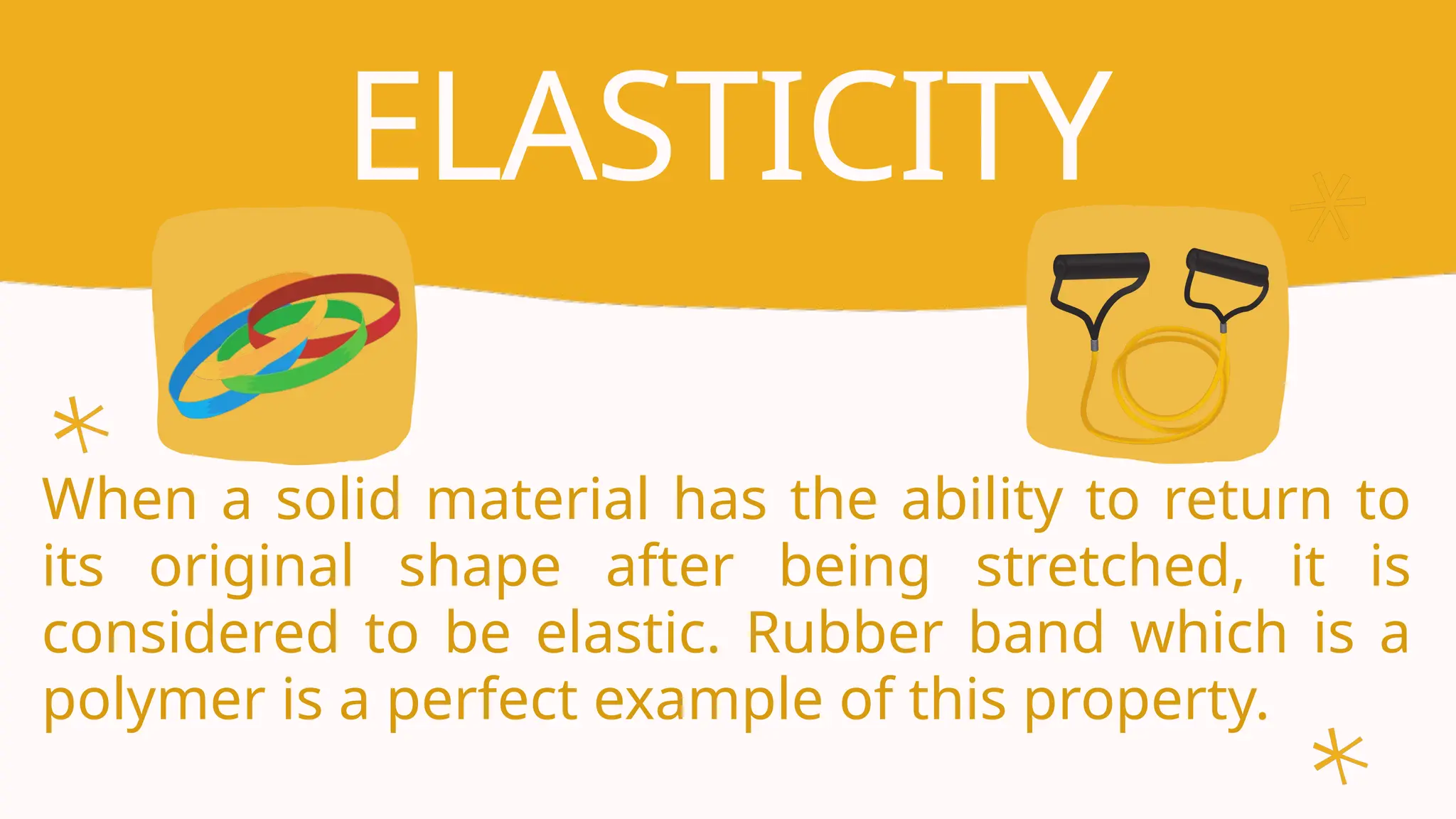 ELASTICITY

When a solid material has the ability to return to its original shape after being stretched, it is considered to be elastic. Rubber band which is a polymer is a perfect example of this property.